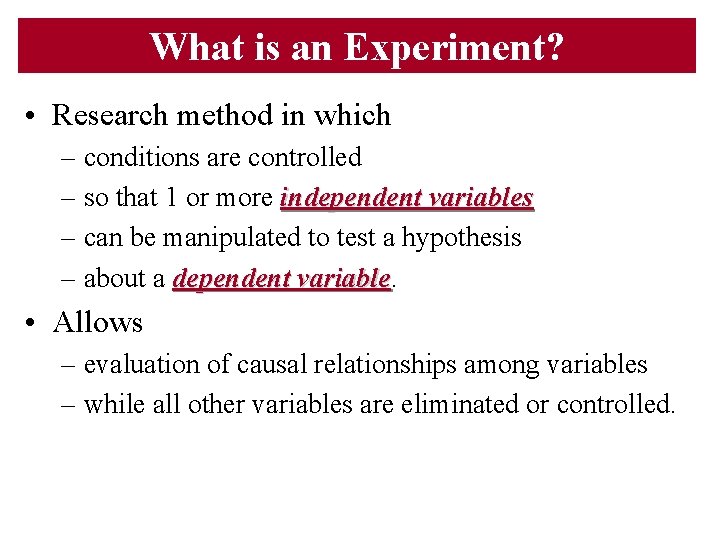 What is an Experiment?

• Research method in which
– conditions are controlled
– so that 1 or more independent variables
– can be manipulated to test a hypothesis
– about a dependent variable.

• Allows
– evaluation of causal relationships among variables
– while all other variables are eliminated or controlled.